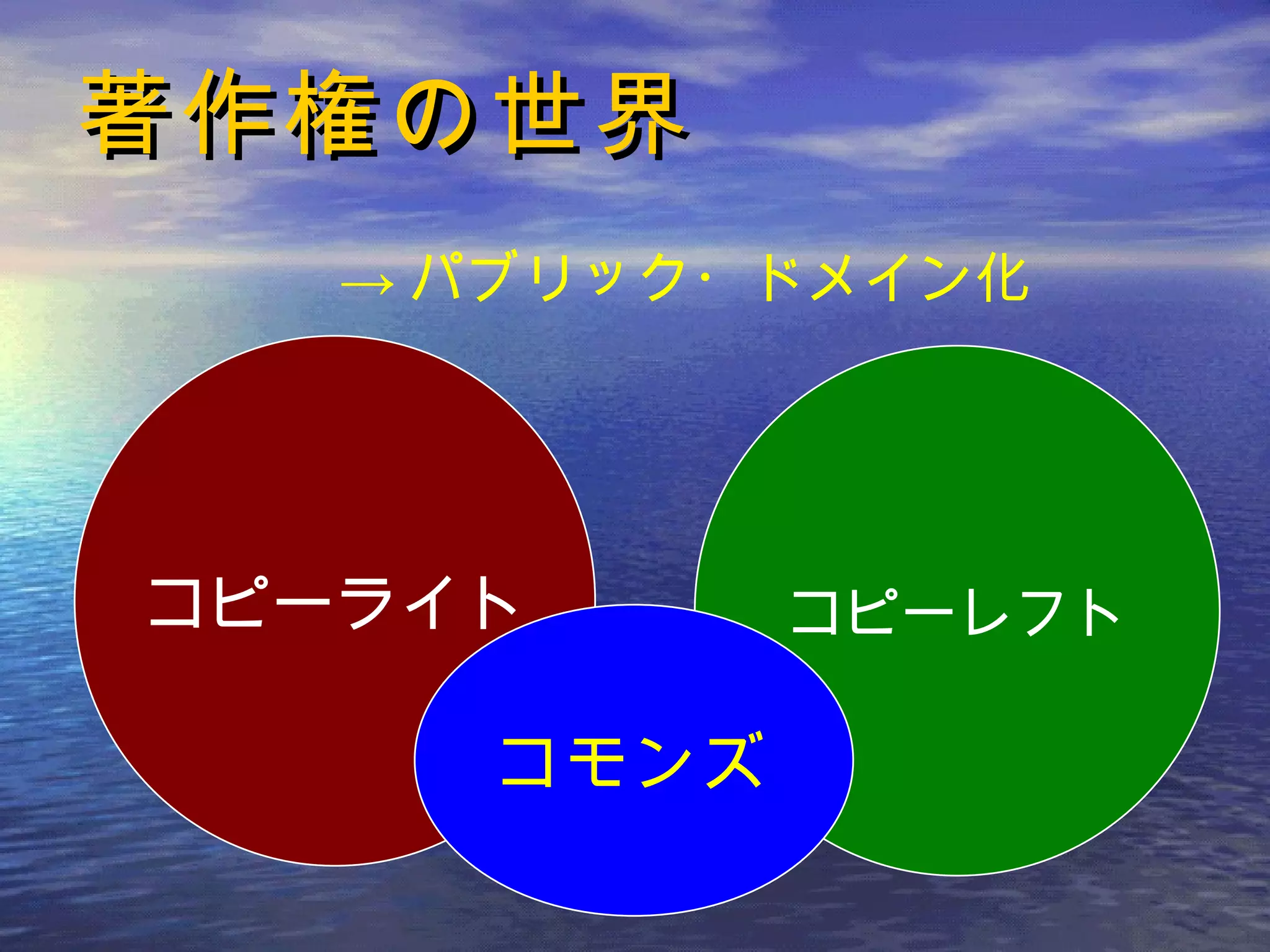 著作権の世界

→パブリック・ドメイン化

コピーライト

コピーレフト

コモンズ